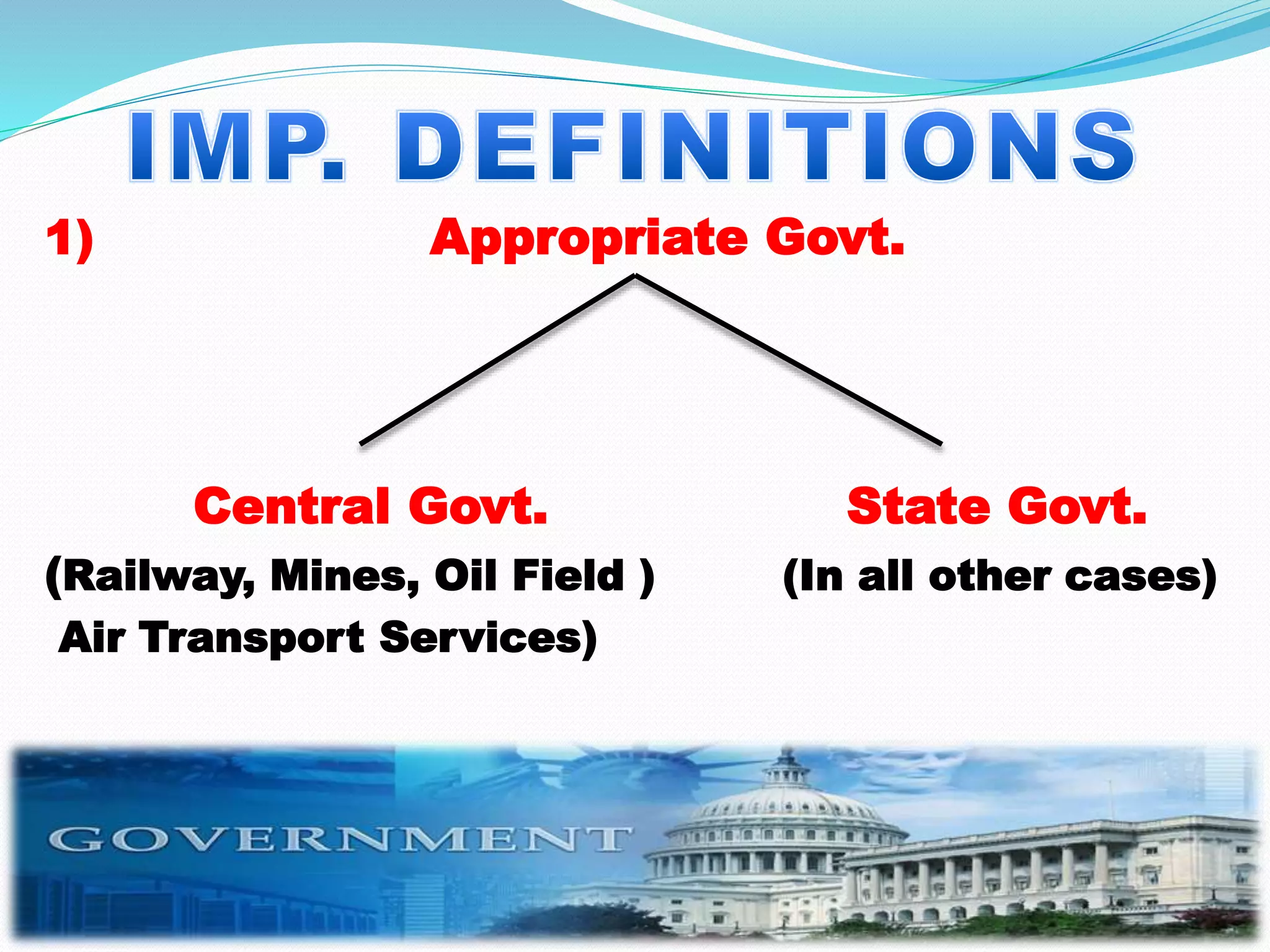 IMP. DEFINITIONS

1) Appropriate Govt.

Central Govt.

(Railway, Mines, Oil Field ) Air Transport Services)

State Govt.

(In all other cases)

GOVERNMENT